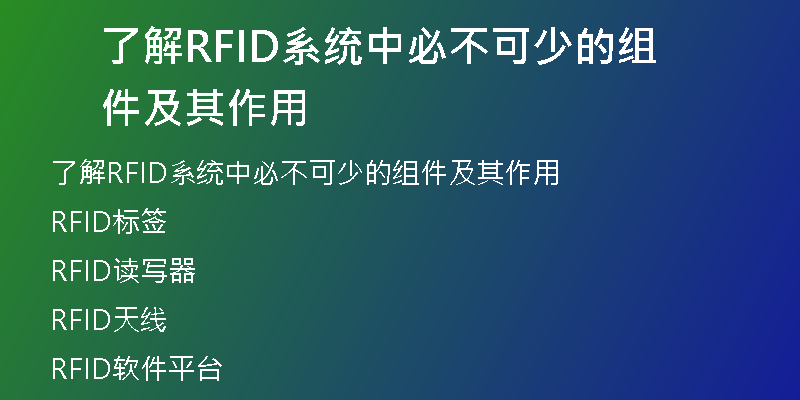 了解RFID系统中必不可少的组件及其作用

了解RFID系统中必不可少的组件及其作用

RFID标签

RFID读写器

RFID天线

RFID软件平台